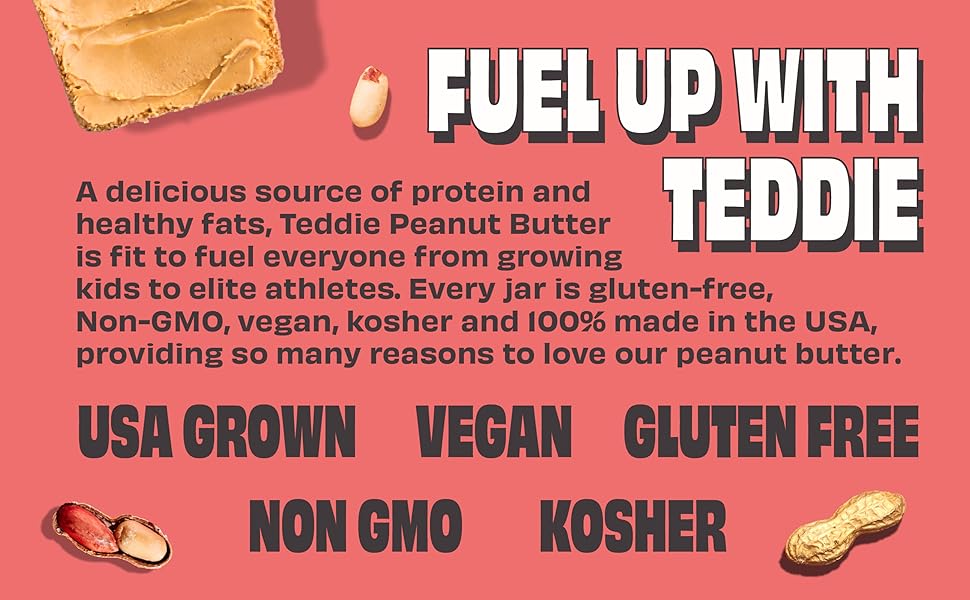 FUEL UP WITH TEDDIE

A delicious source of protein and healthy fats, Teddie Peanut Butter is fit to fuel everyone from growing kids to elite athletes. Every jar is gluten-free, Non-GMO, vegan, kosher and 100% made in the USA, providing so many reasons to love our peanut butter.

USA GROWN VEGAN GLUTEN FREE

NON GMO KOSHER